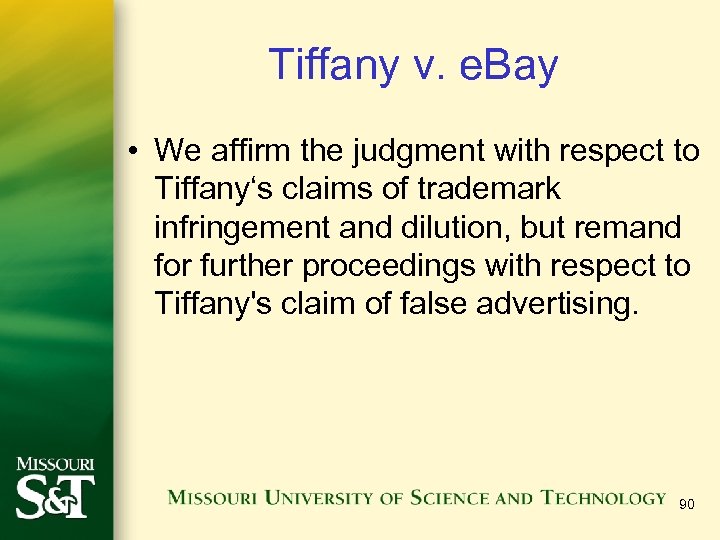 Tiffany v. eBay

• We affirm the judgment with respect to Tiffany‘s claims of trademark infringement and dilution, but remand for further proceedings with respect to Tiffany's claim of false advertising.

MISSOURI S&T

MISSOURI UNIVERSITY OF SCIENCE AND TECHNOLOGY

90